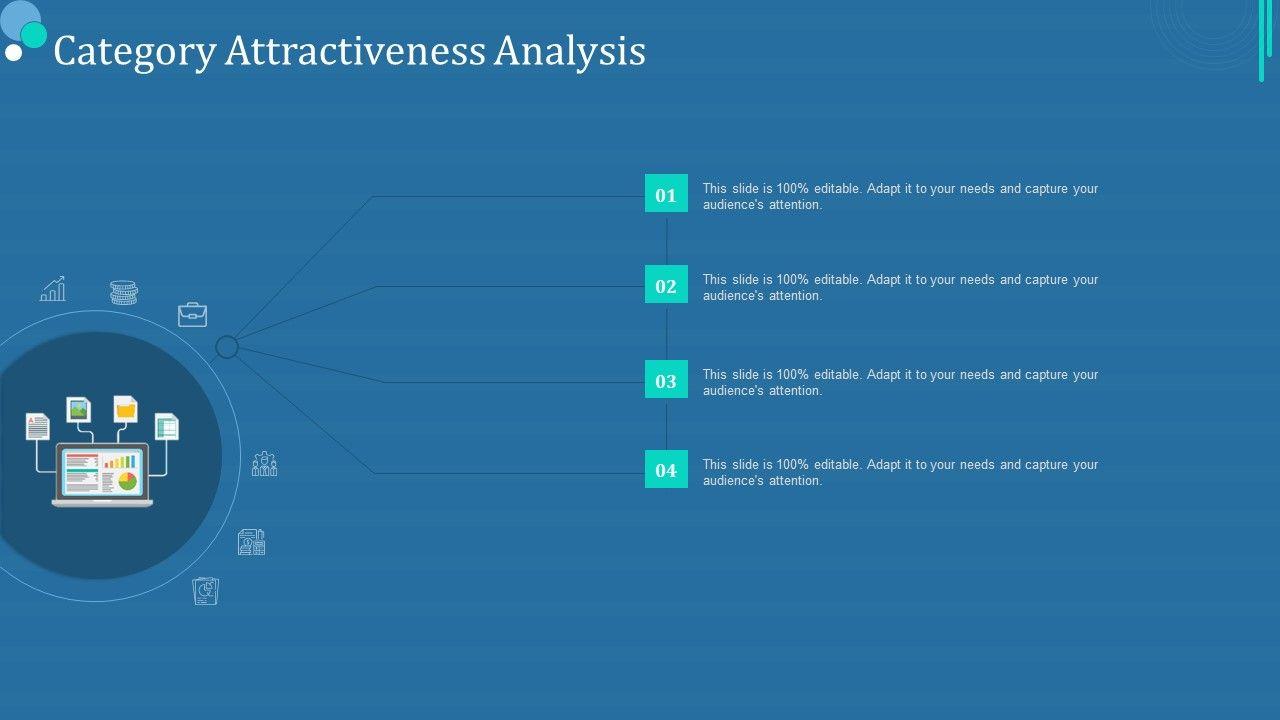 Category Attractiveness Analysis

01
This slide is 100% editable. Adapt it to your needs and capture your audience's attention.

02
This slide is 100% editable. Adapt it to your needs and capture your audience's attention.

03
This slide is 100% editable. Adapt it to your needs and capture your audience's attention.

04
This slide is 100% editable. Adapt it to your needs and capture your audience's attention.